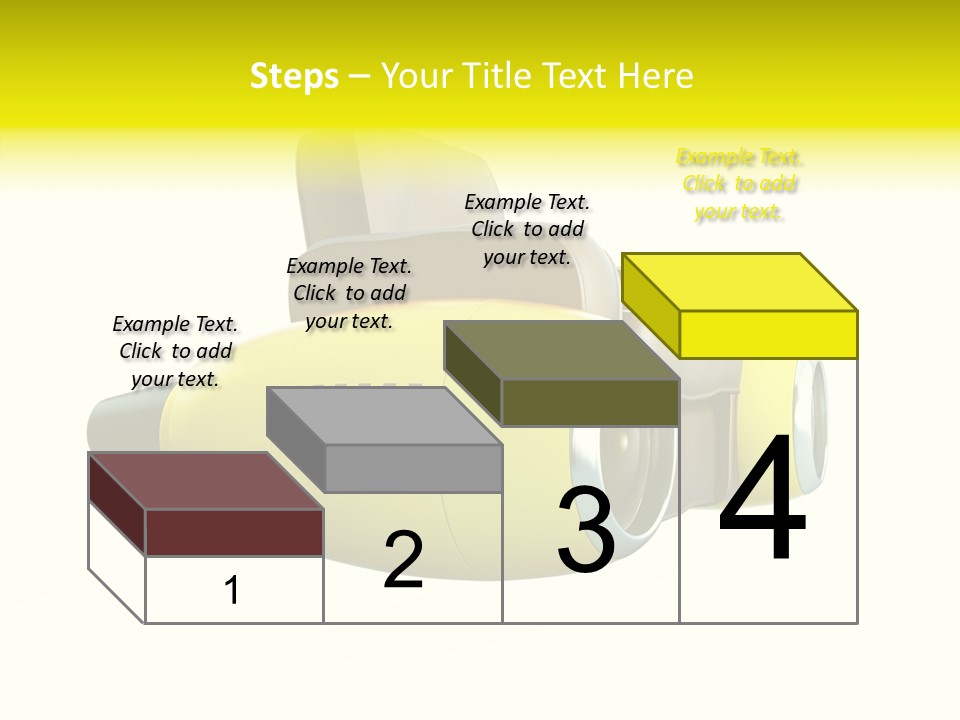 Steps – Your Title Text Here

Example Text. Click to add your text.

Example Text. Click to add your text.

Example Text. Click to add your text.

Example Text. Click to add your text.

1

2

3

4